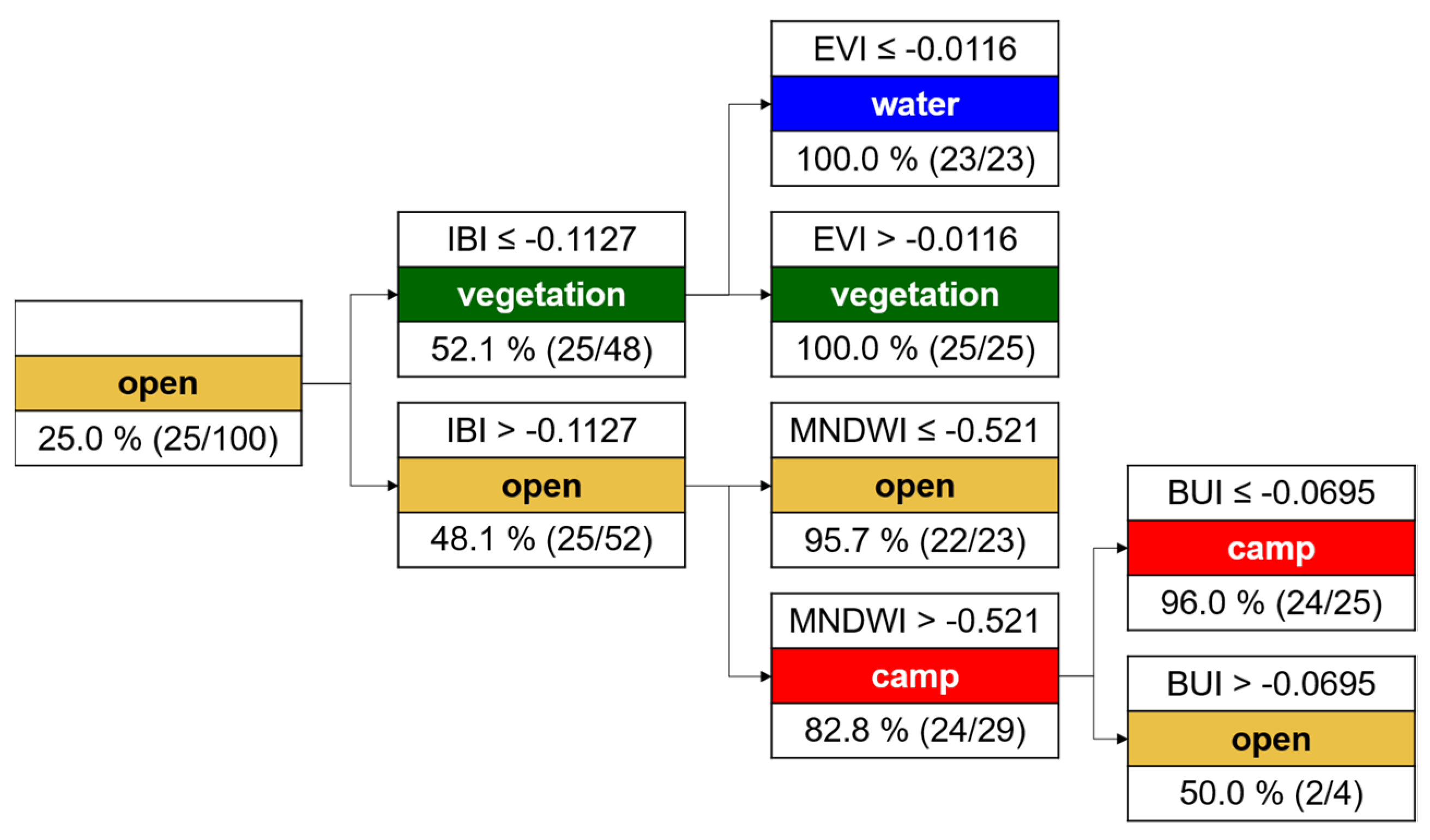 open
25.0 % (25/100)

IBI ≤ -0.1127
vegetation
52.1 % (25/48)

IBI > -0.1127
open
48.1 % (25/52)

EVI ≤ -0.0116
water
100.0 % (23/23)

EVI > -0.0116
vegetation
100.0 % (25/25)

MNDWI ≤ -0.521
open
95.7 % (22/23)

MNDWI > -0.521
camp
82.8 % (24/29)

BUI ≤ -0.0695
camp
96.0 % (24/25)

BUI > -0.0695
open
50.0 % (2/4)